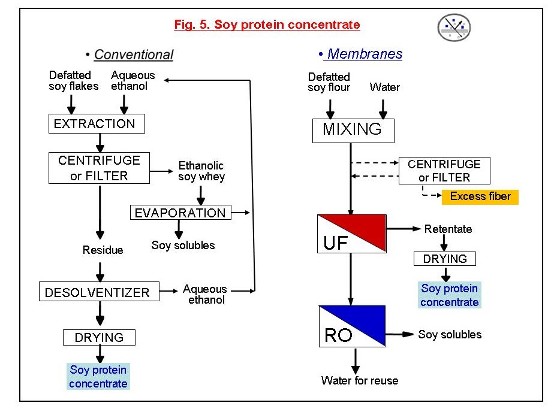 Fig. 5. Soy protein concentrate

• Conventional

Defatted soy flakes

Aqueous ethanol

EXTRACTION

CENTRIFUGE or FILTER

Ethanolic soy whey

EVAPORATION

Soy solubles

Residue

DESOLVENTIZER

Aqueous ethanol

DRYING

Soy protein concentrate

• Membranes

Defatted soy flour

Water

MIXING

CENTRIFUGE or FILTER

Excess fiber

UF

Retentate

DRYING

Soy protein concentrate

RO

Soy solubles

Water for reuse